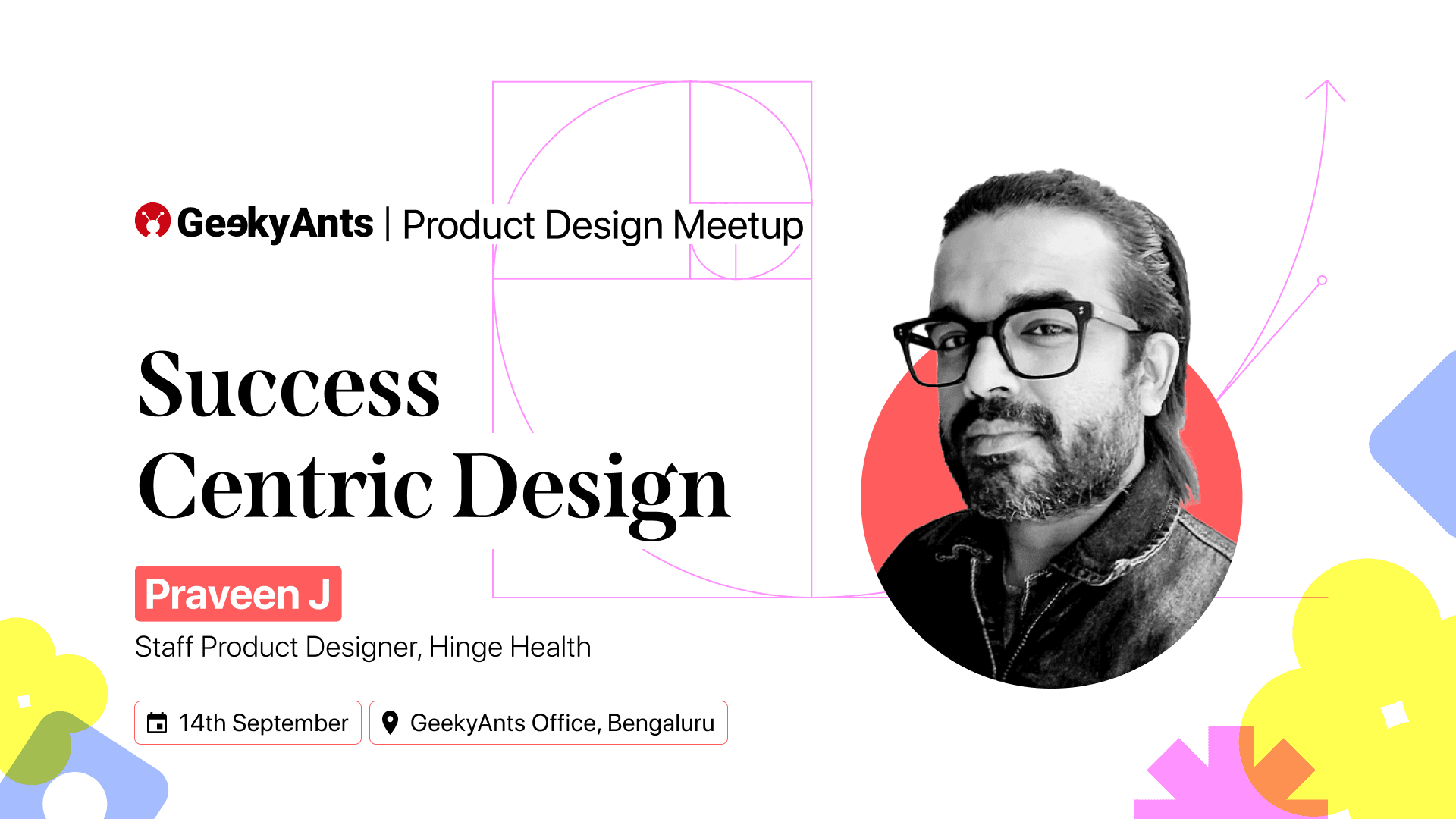 GeekyAnts | Product Design Meetup

Success Centric Design

Praveen J

Staff Product Designer, Hinge Health

14th September

GeekyAnts Office, Bengaluru